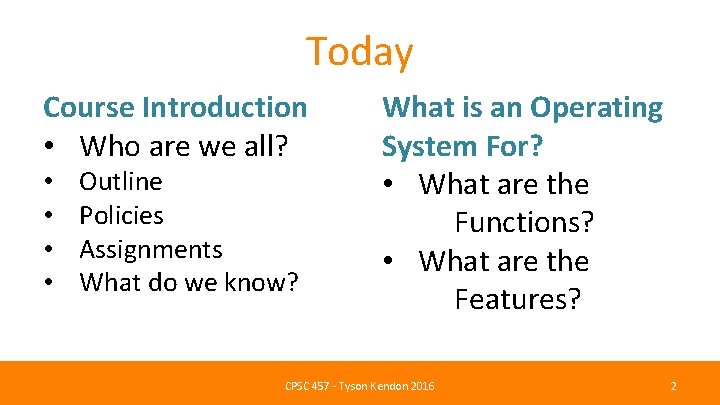 Today

Course Introduction
• Who are we all?
• Outline
• Policies
• Assignments
• What do we know?

What is an Operating System For?
• What are the Functions?
• What are the Features?

CPSC 457 - Tyson Kendon 2016

2